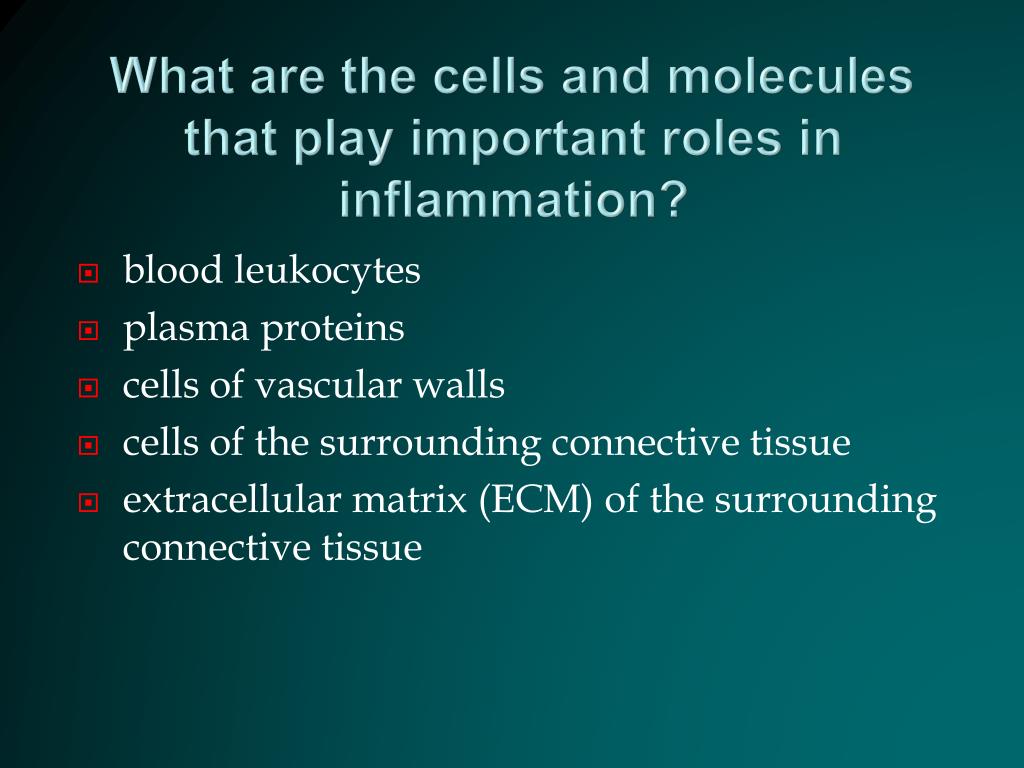 What are the cells and molecules that play important roles in inflammation?

- blood leukocytes
- plasma proteins
- cells of vascular walls
- cells of the surrounding connective tissue
- extracellular matrix (ECM) of the surrounding connective tissue